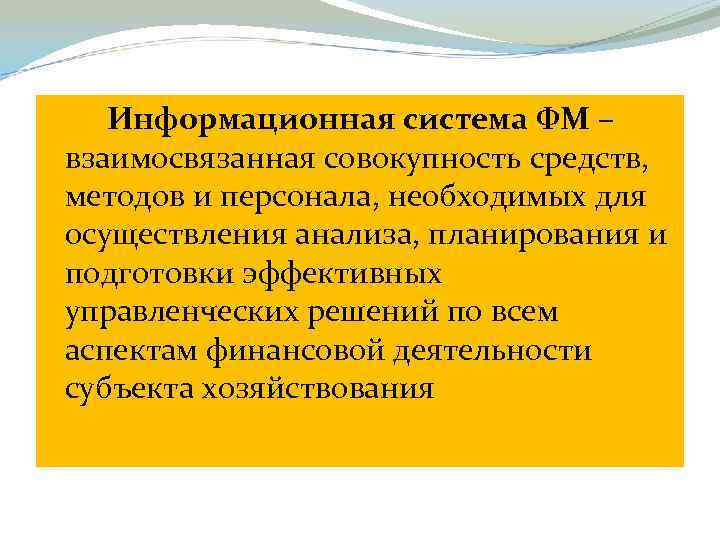 Информационная система ФМ – взаимосвязанная совокупность средств, методов и персонала, необходимых для осуществления анализа, планирования и подготовки эффективных управленческих решений по всем аспектам финансовой деятельности субъекта хозяйствования